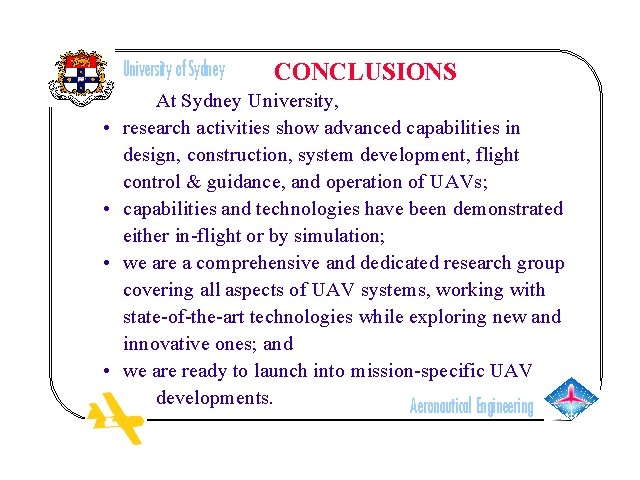 University of Sydney

CONCLUSIONS

At Sydney University,

• research activities show advanced capabilities in design, construction, system development, flight control & guidance, and operation of UAVs;

• capabilities and technologies have been demonstrated either in-flight or by simulation;

• we are a comprehensive and dedicated research group covering all aspects of UAV systems, working with state-of-the-art technologies while exploring new and innovative ones; and

• we are ready to launch into mission-specific UAV developments.

Aeronautical Engineering